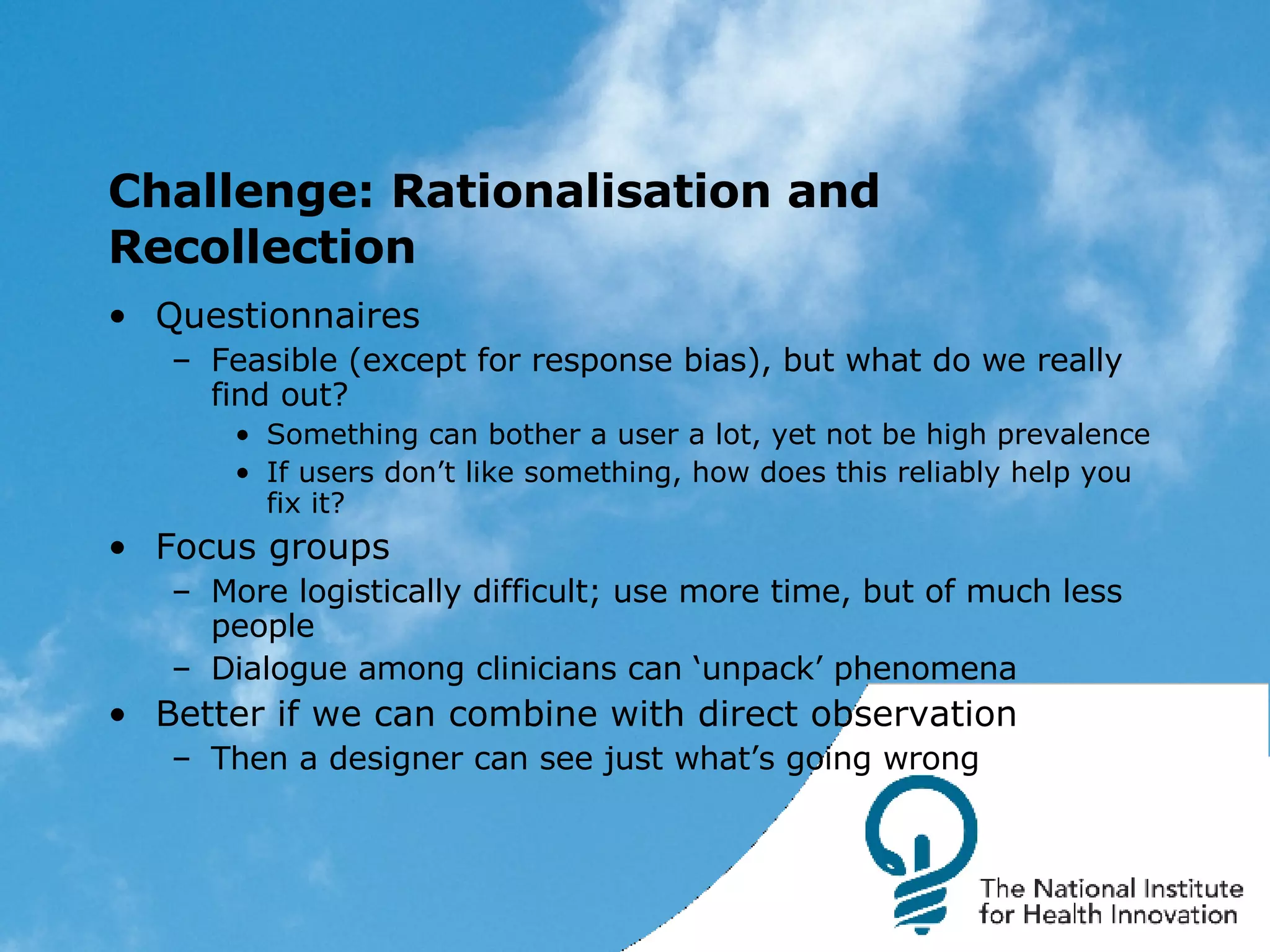 Challenge: Rationalisation and Recollection

• Questionnaires
– Feasible (except for response bias), but what do we really find out?
• Something can bother a user a lot, yet not be high prevalence
• If users don’t like something, how does this reliably help you fix it?
• Focus groups
– More logistically difficult; use more time, but of much less people
– Dialogue among clinicians can ‘unpack’ phenomena
• Better if we can combine with direct observation
– Then a designer can see just what’s going wrong

The National Institute for Health Innovation